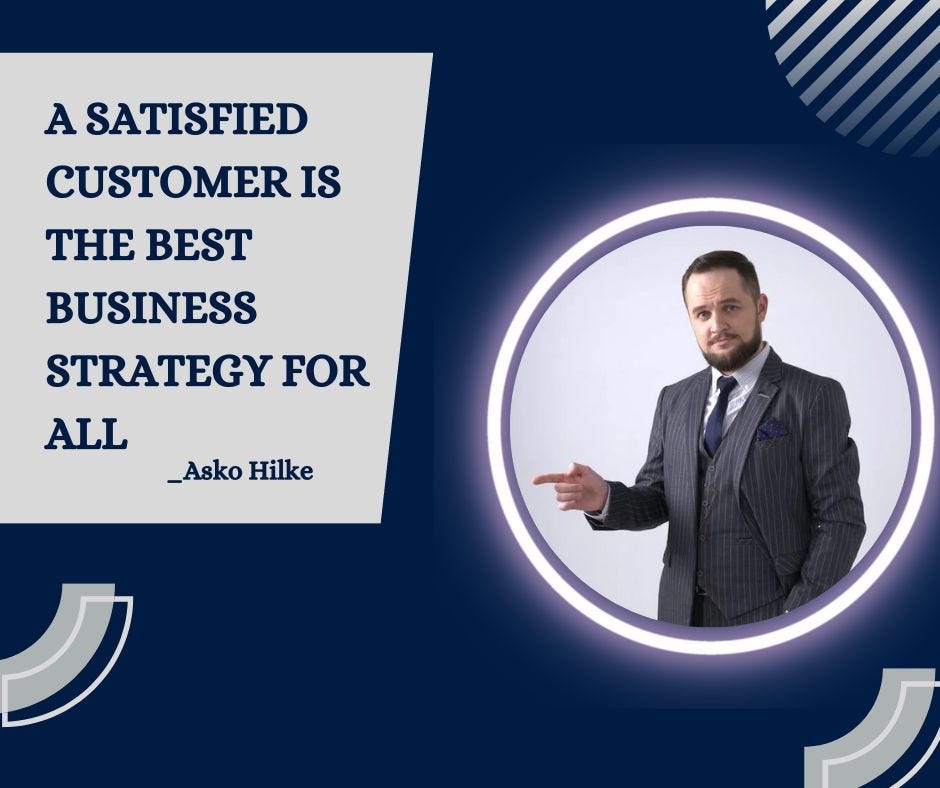 A SATISFIED CUSTOMER IS THE BEST BUSINESS STRATEGY FOR ALL

_Asko Hilke